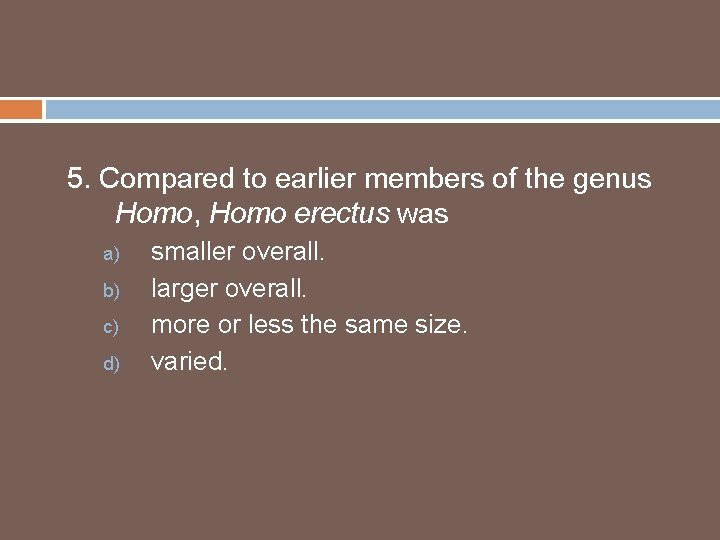 5. Compared to earlier members of the genus Homo, Homo erectus was

a) smaller overall.
b) larger overall.
c) more or less the same size.
d) varied.